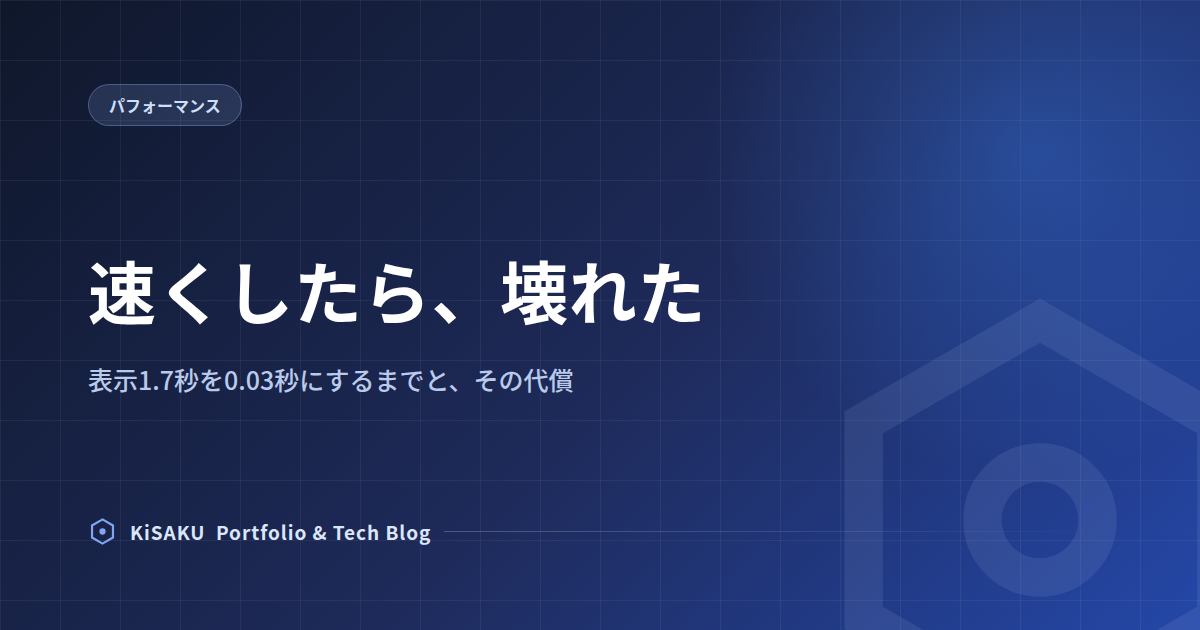 パフォーマンス

速くしたら、壊れた

表示1.7秒を0.03秒にするまでと、その代償

KiSAKU Portfolio & Tech Blog